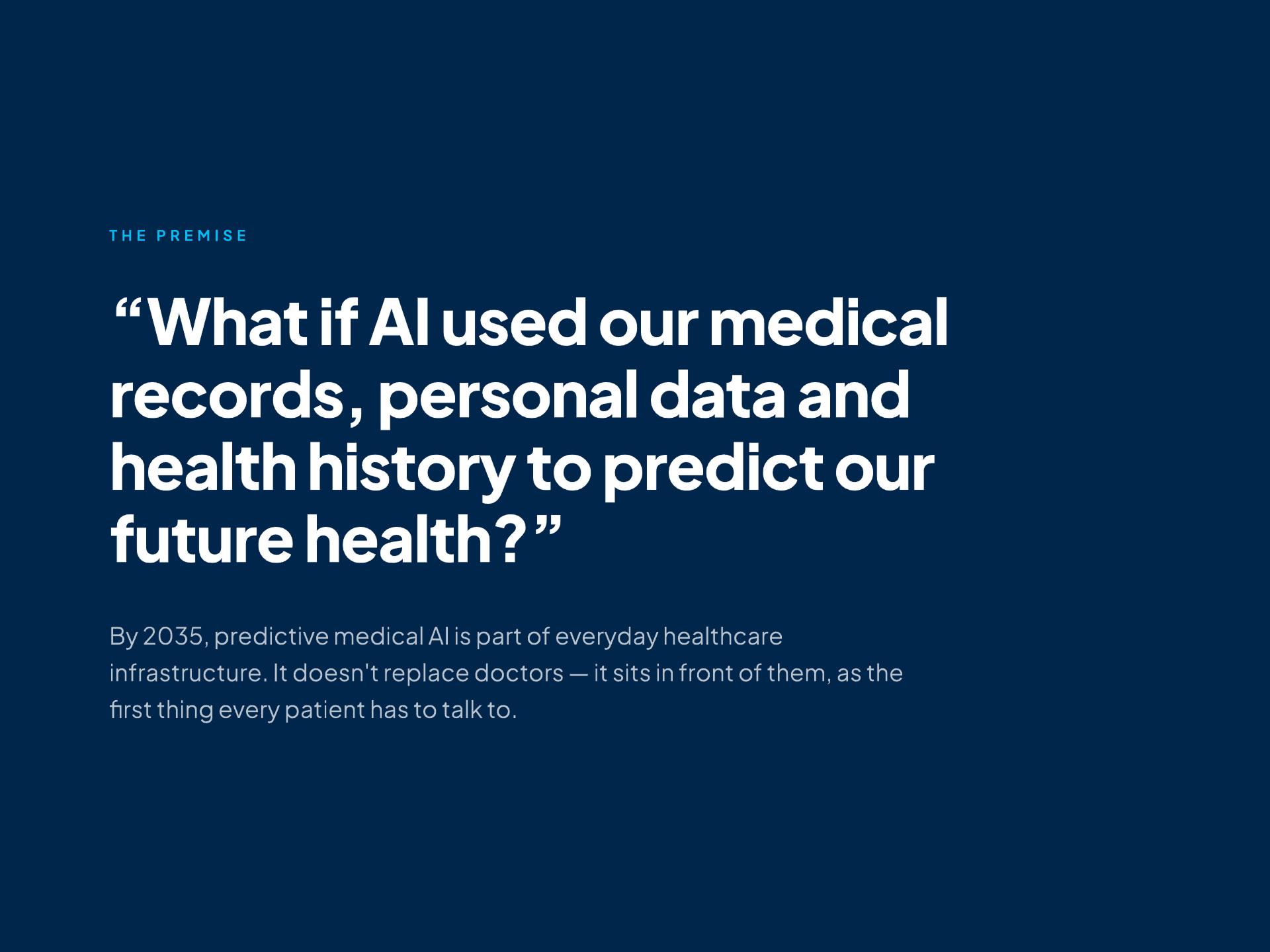 THE PREMISE

“What if AI used our medical records, personal data and health history to predict our future health?”

By 2035, predictive medical AI is part of everyday healthcare infrastructure. It doesn't replace doctors — it sits in front of them, as the first thing every patient has to talk to.